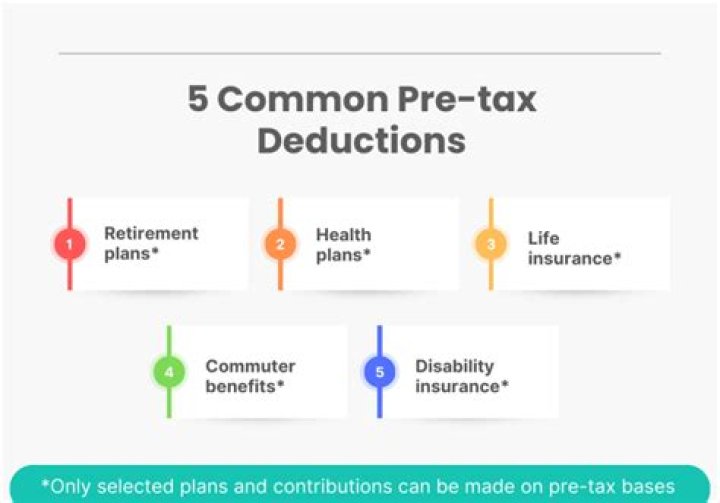 5 Common Pre-tax Deductions

1 Retirement plans*

2 Health plans*

3 Life insurance*

4 Commuter benefits*

5 Disability insurance*

*Only selected plans and contributions can be made on pre-tax bases